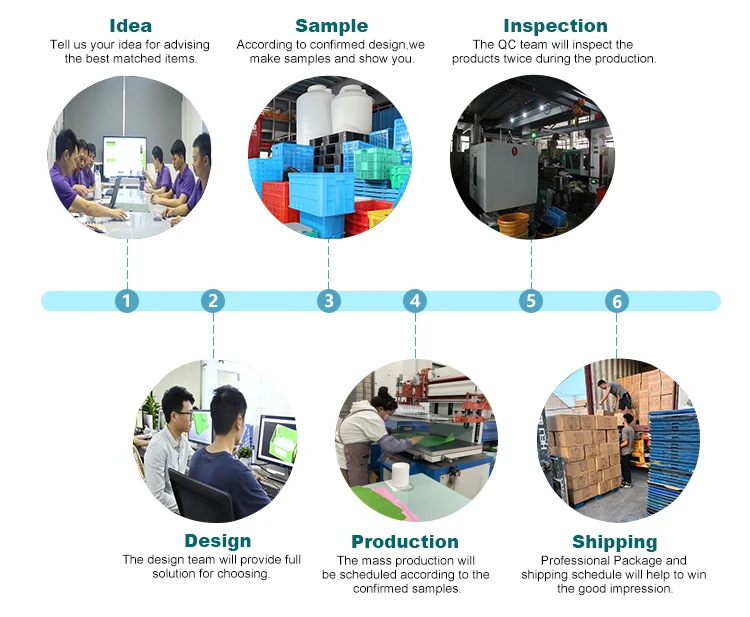 Idea
Tell us your idea for advising the best matched items.

Sample
According to confirmed design,we make samples and show you.

Inspection
The QC team will inspect the products twice during the production.

1 2 3 4 5 6

Design
The design team will provide full solution for choosing.

Production
The mass production will be scheduled according to the confirmed samples.

Shipping
Professional Package and shipping schedule will help to win the good impression.